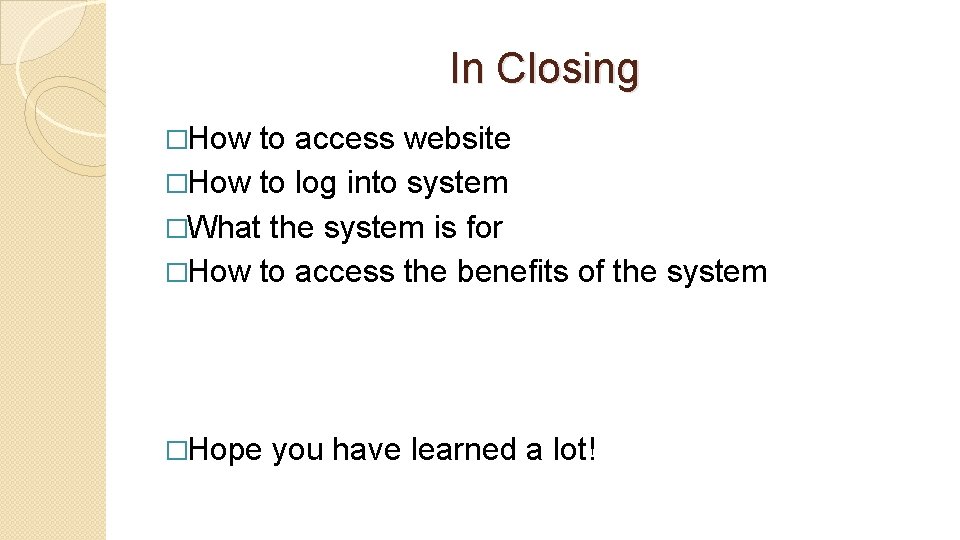 In Closing

□How to access website
□How to log into system
□What the system is for
□How to access the benefits of the system

□Hope you have learned a lot!